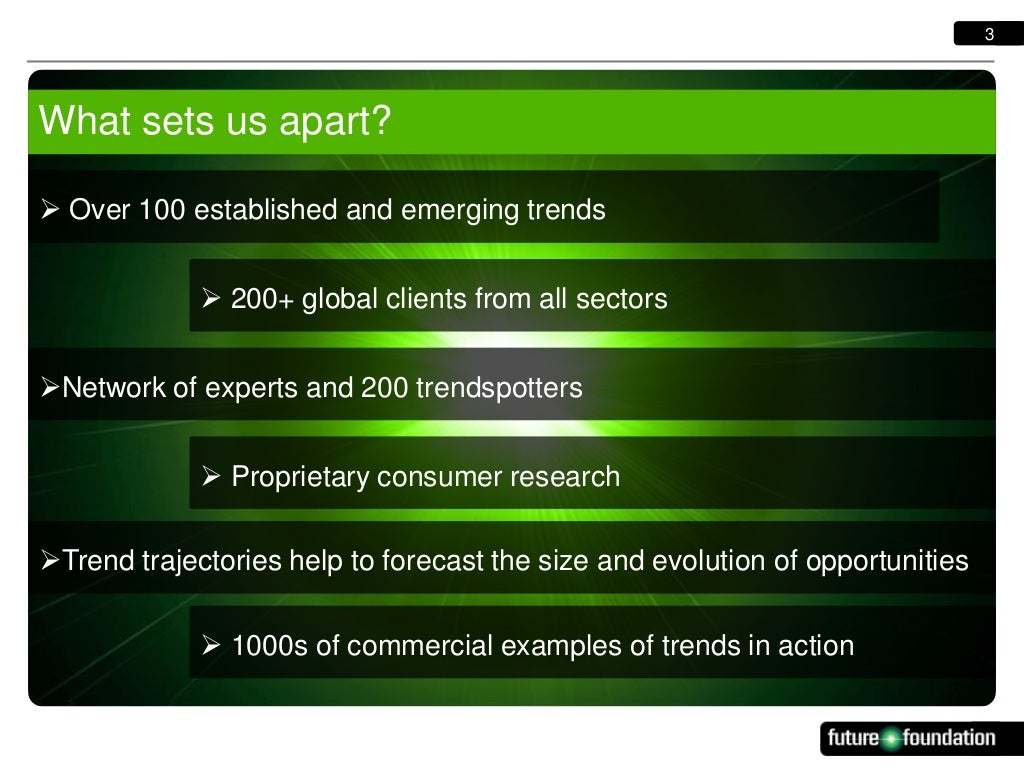 3

What sets us apart?

➢ Over 100 established and emerging trends

➢ 200+ global clients from all sectors

➢Network of experts and 200 trendspotters

➢ Proprietary consumer research

➢Trend trajectories help to forecast the size and evolution of opportunities

➢ 1000s of commercial examples of trends in action

future foundation